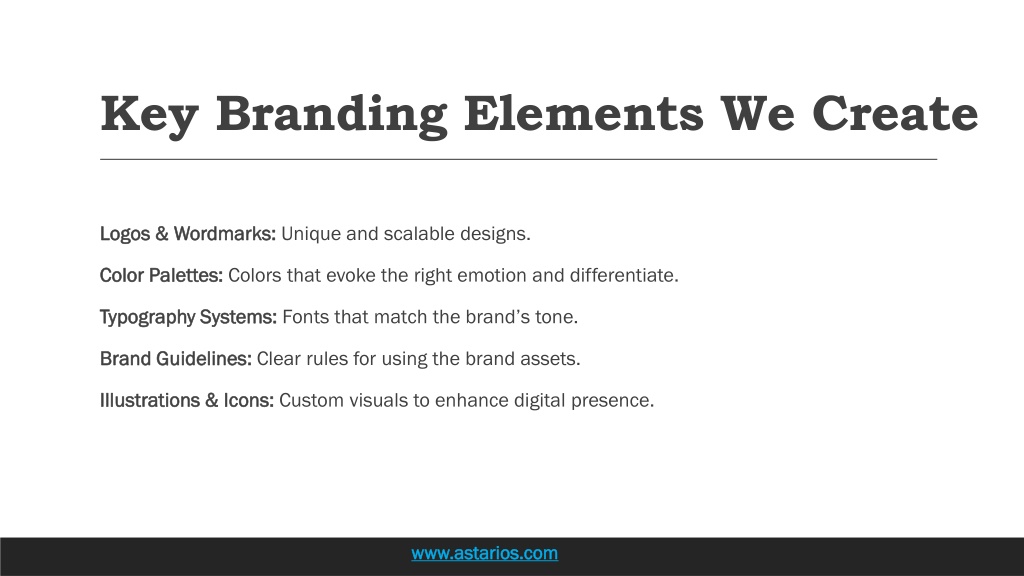 Key Branding Elements We Create

Logos & Wordmarks: Unique and scalable designs.

Color Palettes: Colors that evoke the right emotion and differentiate.

Typography Systems: Fonts that match the brand’s tone.

Brand Guidelines: Clear rules for using the brand assets.

Illustrations & Icons: Custom visuals to enhance digital presence.

www.astarios.com